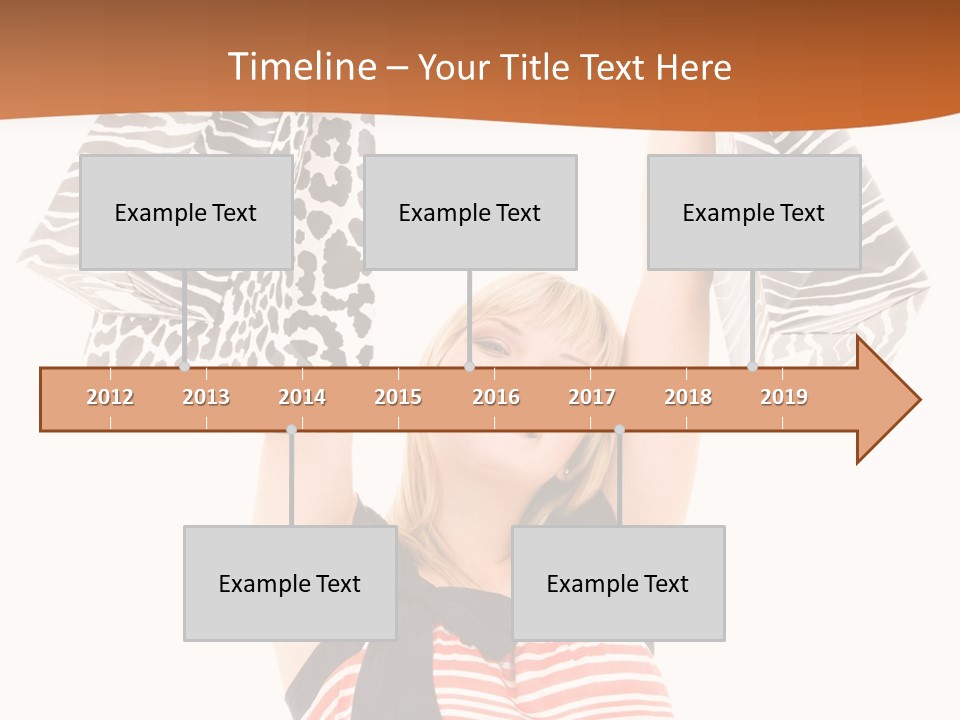 Timeline – Your Title Text Here

Example Text

Example Text

Example Text

2012 2013 2014 2015 2016 2017 2018 2019

Example Text

Example Text